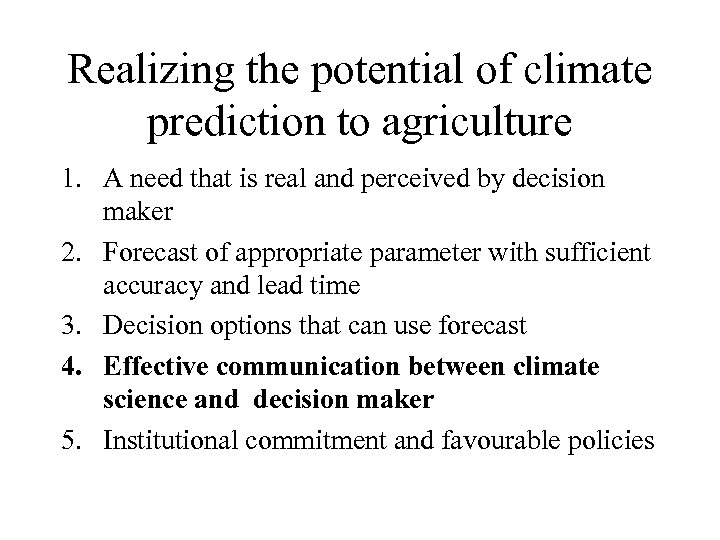 Realizing the potential of climate prediction to agriculture

1. A need that is real and perceived by decision maker
2. Forecast of appropriate parameter with sufficient accuracy and lead time
3. Decision options that can use forecast
4. Effective communication between climate science and decision maker
5. Institutional commitment and favourable policies